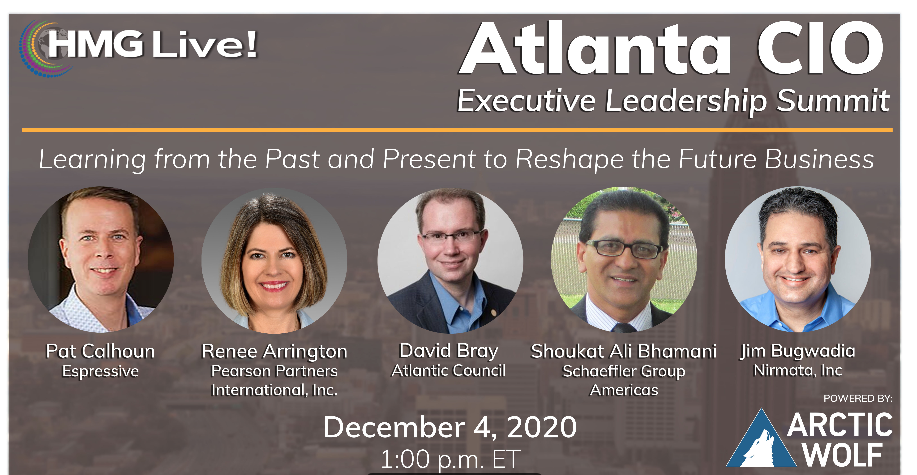 HMG Live!

Atlanta CIO
Executive Leadership Summit

Learning from the Past and Present to Reshape the Future Business

Pat Calhoun
Espressive

Renee Arrington
Pearson Partners International, Inc.

David Bray
Atlantic Council

Shoukat Ali Bhamani
Schaeffler Group Americas

Jim Bugwadia
Nirmata, Inc

December 4, 2020
1:00 p.m. ET

POWERED BY:
ARCTIC WOLF